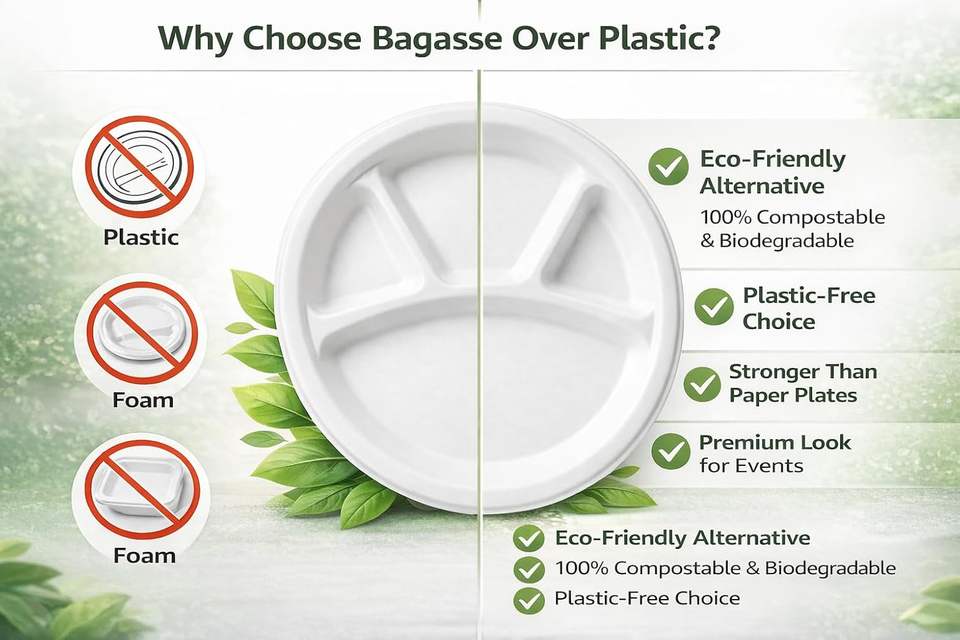 Why Choose Bagasse Over Plastic?

Plastic

Foam

Foam

Eco-Friendly Alternative

100% Compostable & Biodegradable

Plastic-Free Choice

Stronger Than Paper Plates

Premium Look for Events

Eco-Friendly Alternative

100% Compostable & Biodegradable

Plastic-Free Choice